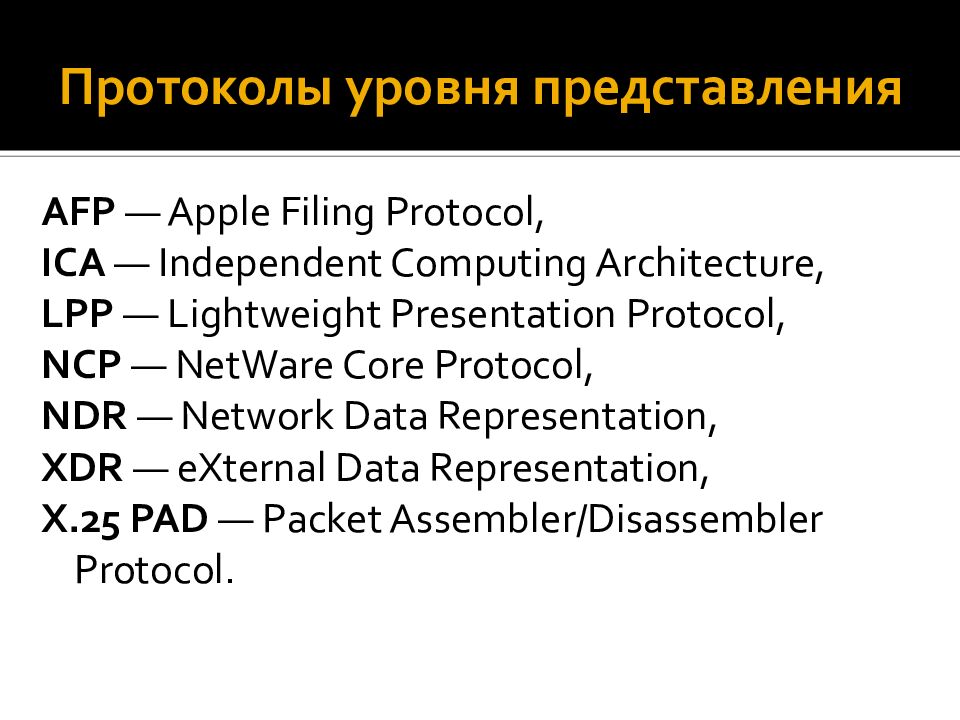 Протоколы уровня представления

AFP — Apple Filing Protocol,
ICA — Independent Computing Architecture,
LPP — Lightweight Presentation Protocol,
NCP — NetWare Core Protocol,
NDR — Network Data Representation,
XDR — eXternal Data Representation,
X.25 PAD — Packet Assembler/Disassembler Protocol.